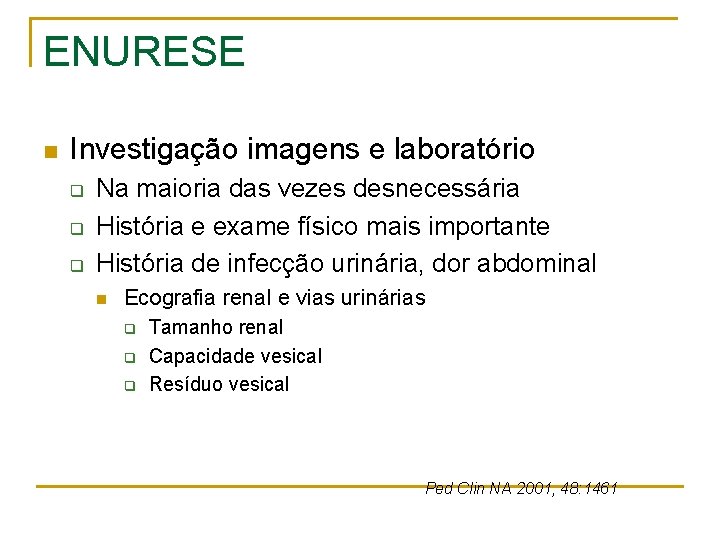 ENURESE

Investigação imagens e laboratório

Na maioria das vezes desnecessária

História e exame físico mais importante

História de infecção urinária, dor abdominal

Ecografia renal e vias urinárias

Tamanho renal

Capacidade vesical

Resíduo vesical

Ped Clin NA 2001, 48:1461